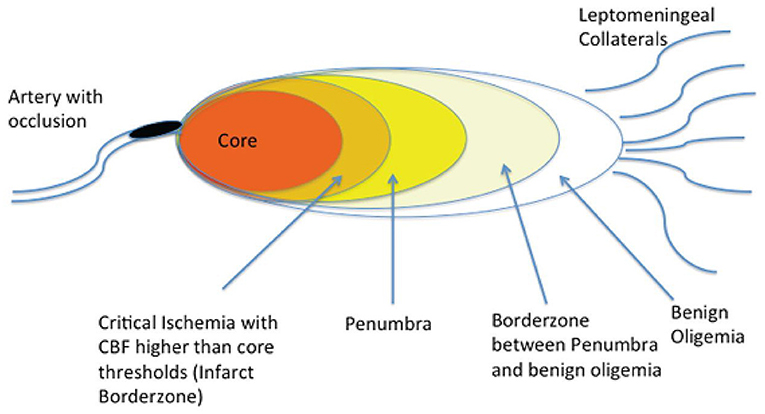 Leptomeningeal Collaterals

Artery with occlusion

Core

Critical Ischemia with CBF higher than core thresholds (Infarct Borderzone)

Penumbra

Borderzone between Penumbra and benign oligemia

Benign Oligemia